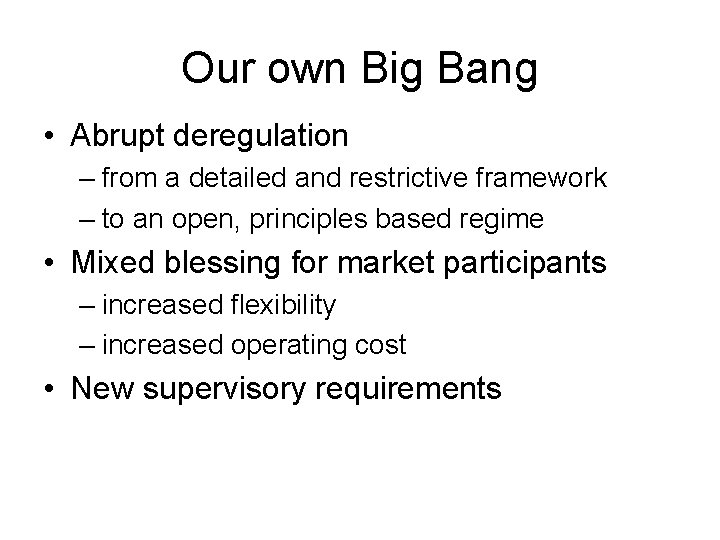 Our own Big Bang

• Abrupt deregulation
– from a detailed and restrictive framework
– to an open, principles based regime
• Mixed blessing for market participants
– increased flexibility
– increased operating cost
• New supervisory requirements